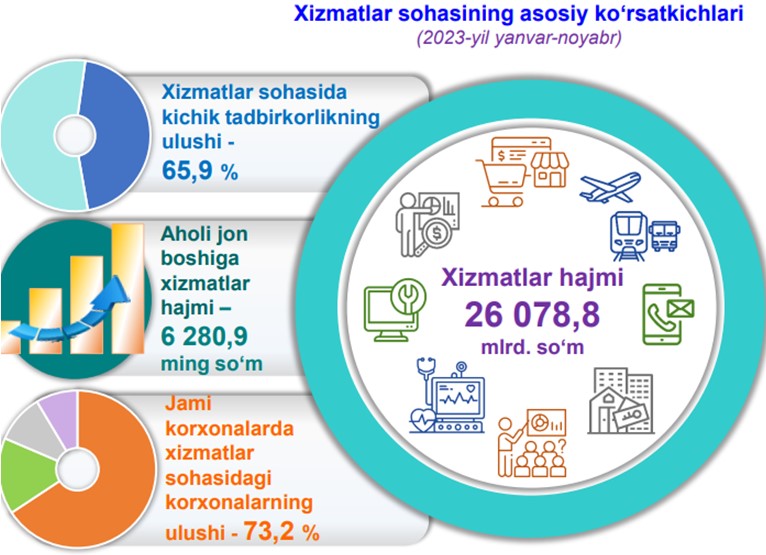 Xizmatlar sohasining asosiy ko‘rsatkichlari
(2023-yil yanvar-noyabr)

Xizmatlar sohasida kichik tadbirkorlikning ulushi - 65,9 %

Aholi jon boshiga xizmatlar hajmi – 6 280,9 ming so‘m

Jami korxonalarda xizmatlar sohasidagi korxonalarning ulushi - 73,2 %

Xizmatlar hajmi
26 078,8
mlrd. so‘m